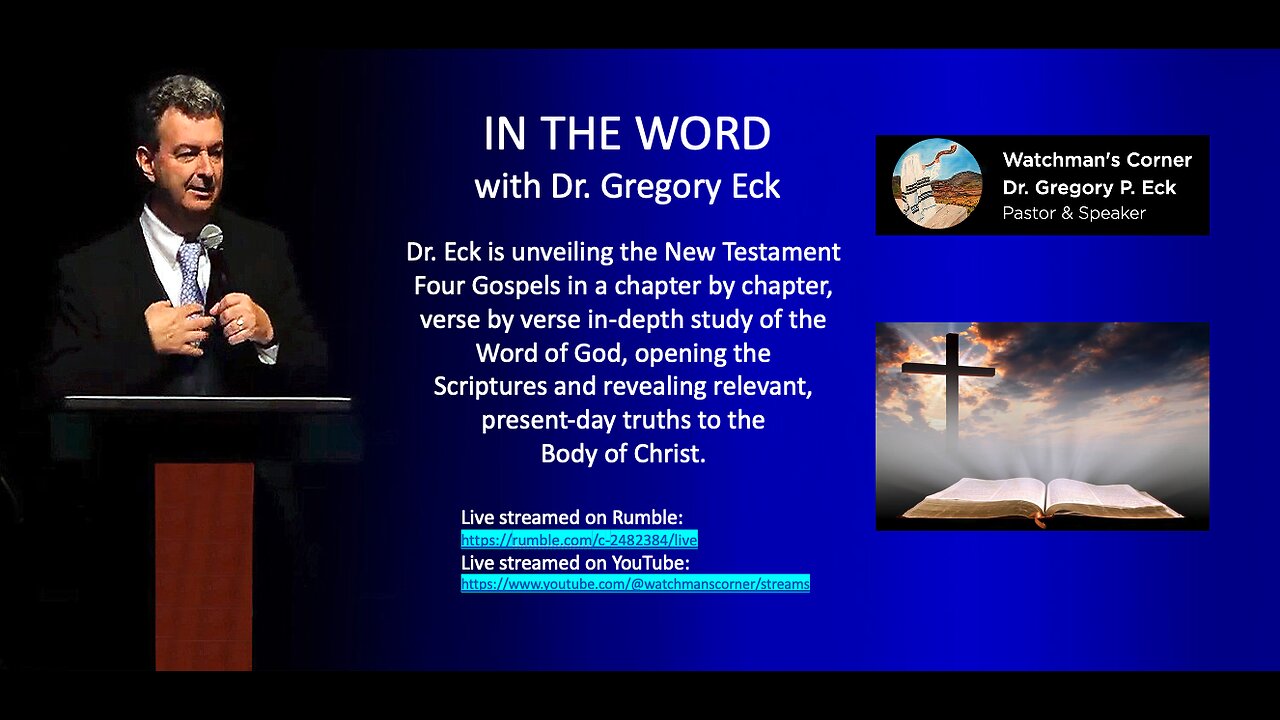 IN THE WORD
with Dr. Gregory Eck

Dr. Eck is unveiling the New Testament Four Gospels in a chapter by chapter, verse by verse in-depth study of the Word of God, opening the Scriptures and revealing relevant, present-day truths to the Body of Christ.

Live streamed on Rumble:
https://rumble.com/c-2482384/live
Live streamed on YouTube:
https://www.youtube.com/@watchmanscorner/streams

Watchman's Corner
Dr. Gregory P. Eck
Pastor & Speaker